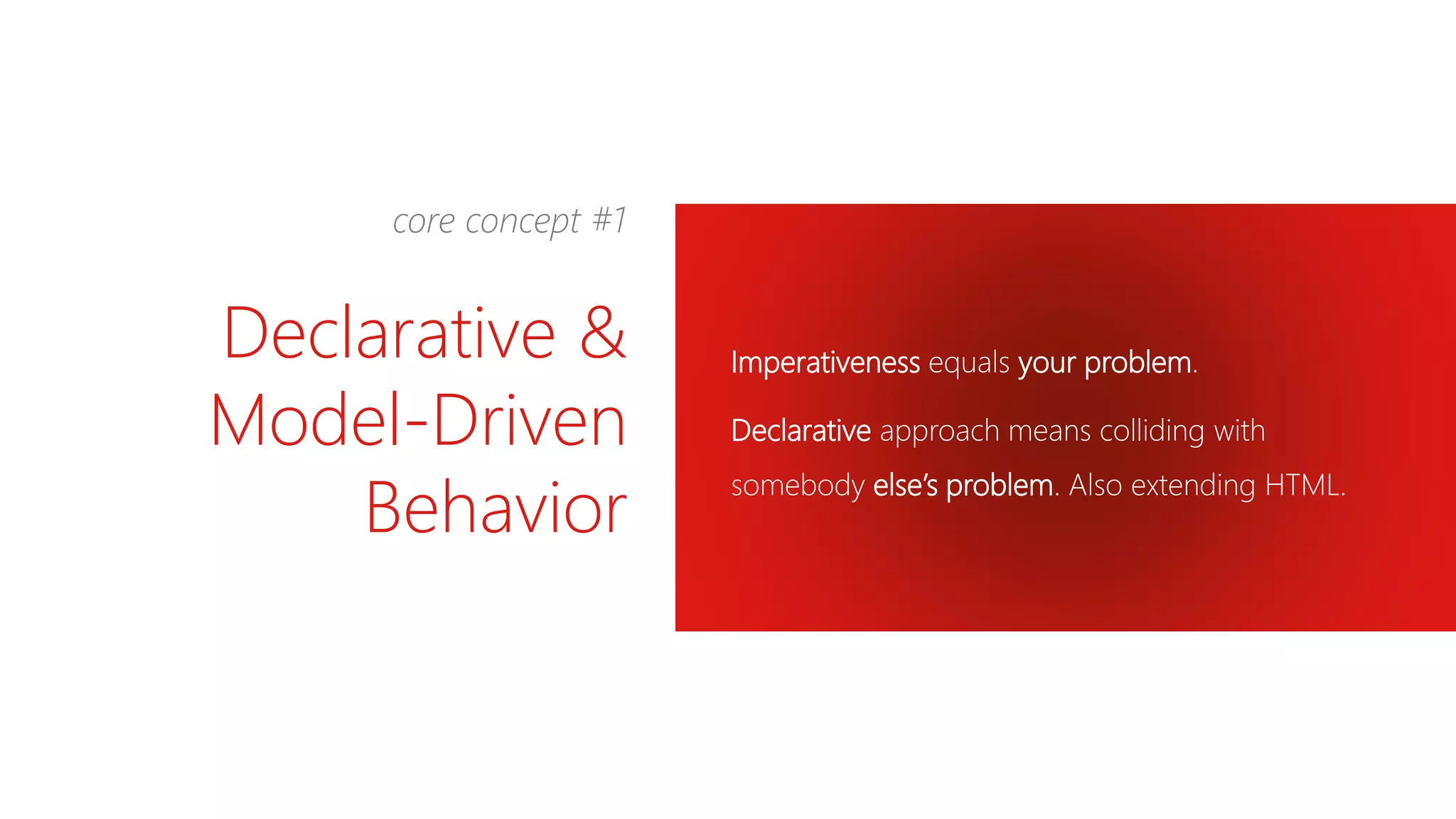 core concept #1

Declarative & Model-Driven Behavior

Imperativeness equals your problem.

Declarative approach means colliding with somebody else's problem. Also extending HTML.